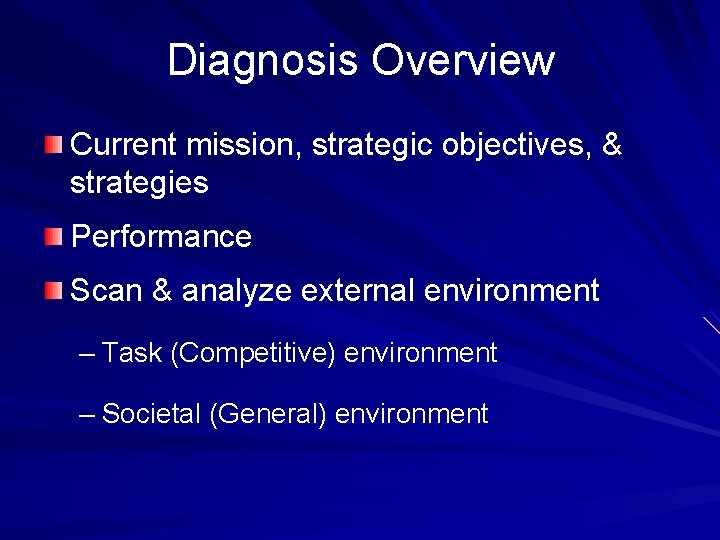 Diagnosis Overview

Current mission, strategic objectives, & strategies

Performance

Scan & analyze external environment

– Task (Competitive) environment

– Societal (General) environment